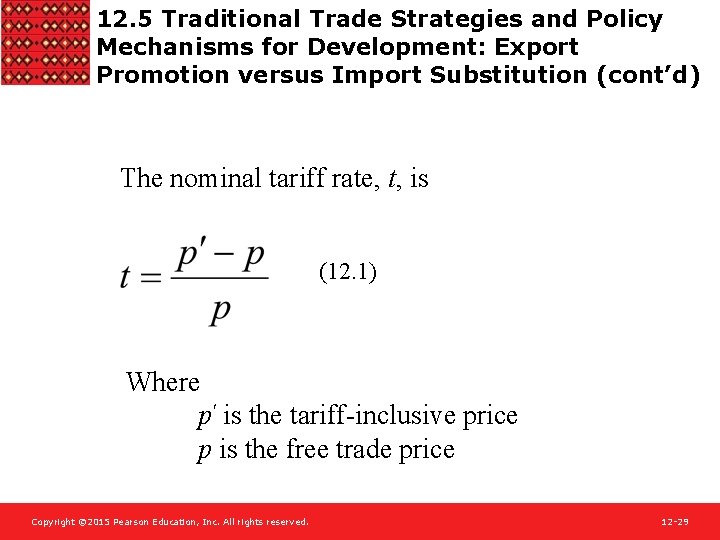 12.5 Traditional Trade Strategies and Policy Mechanisms for Development: Export Promotion versus Import Substitution (cont'd)

The nominal tariff rate, $t$, is

$t = \frac{p' - p}{p}$ (12.1)

Where
$p'$ is the tariff-inclusive price
$p$ is the free trade price

Copyright ©2015 Pearson Education, Inc. All rights reserved.

12-29